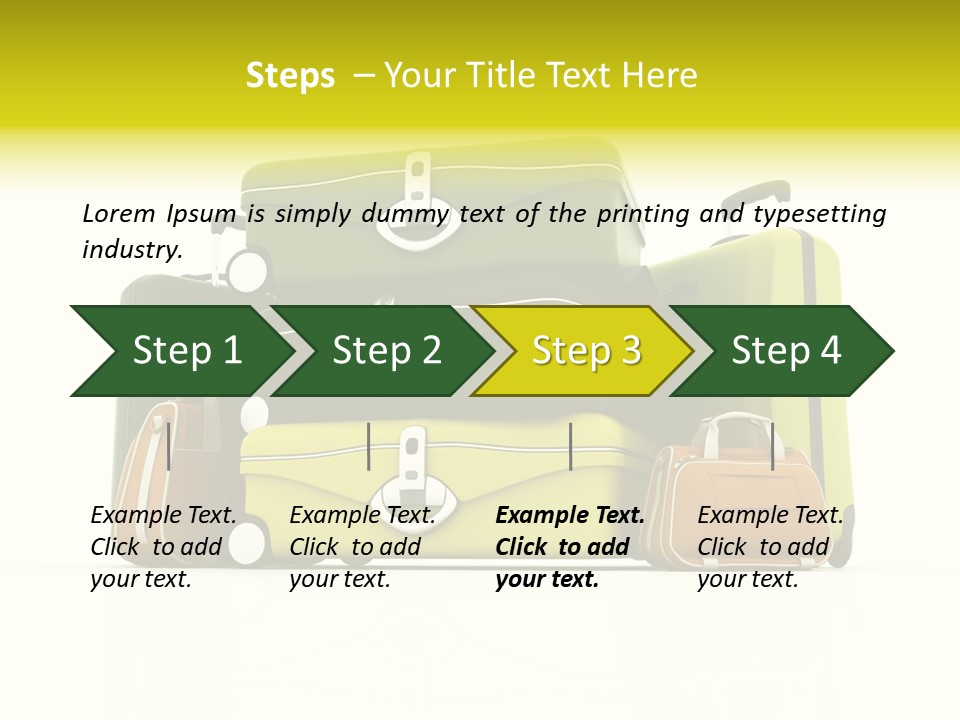 Steps – Your Title Text Here

Lorem Ipsum is simply dummy text of the printing and typesetting industry.

Step 1

Step 2

Step 3

Step 4

Example Text. Click to add your text.

Example Text. Click to add your text.

Example Text. Click to add your text.

Example Text. Click to add your text.